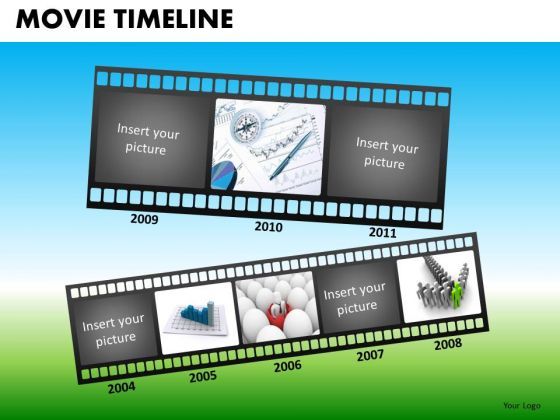 MOVIE TIMELINE

Insert your picture

Insert your picture

2009

2010

2011

Insert your picture

Insert your picture

2004

2005

2006

2007

2008

Your Logo